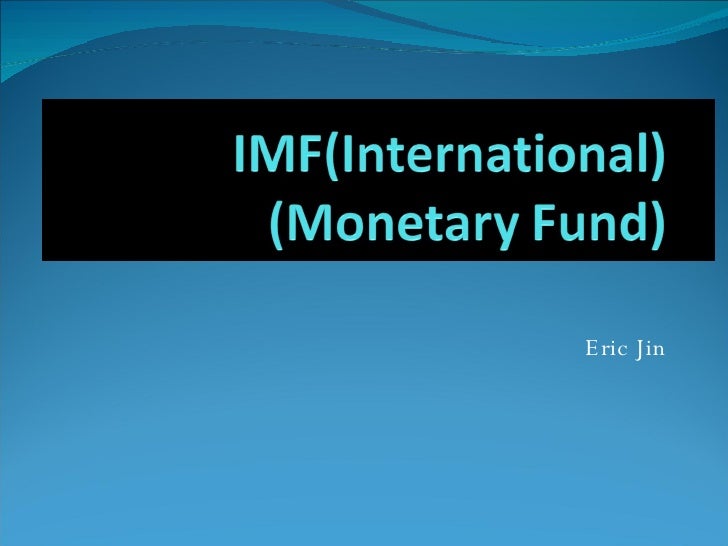 IMF(International)
(Monetary Fund)

Eric Jin